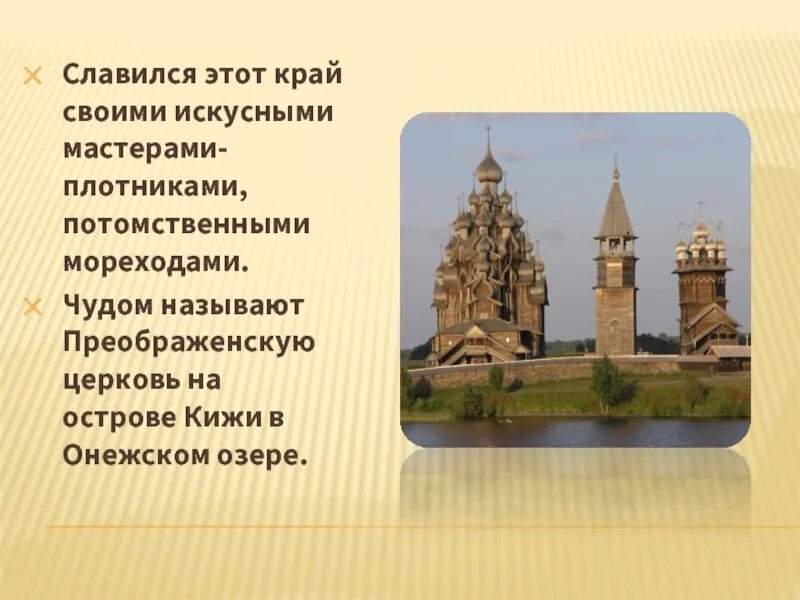 Славился этот край своими искусными мастерами-плотниками, потомственными мореходами.

Чудом называют Преображенскую церковь на острове Кижи в Онежском озере.